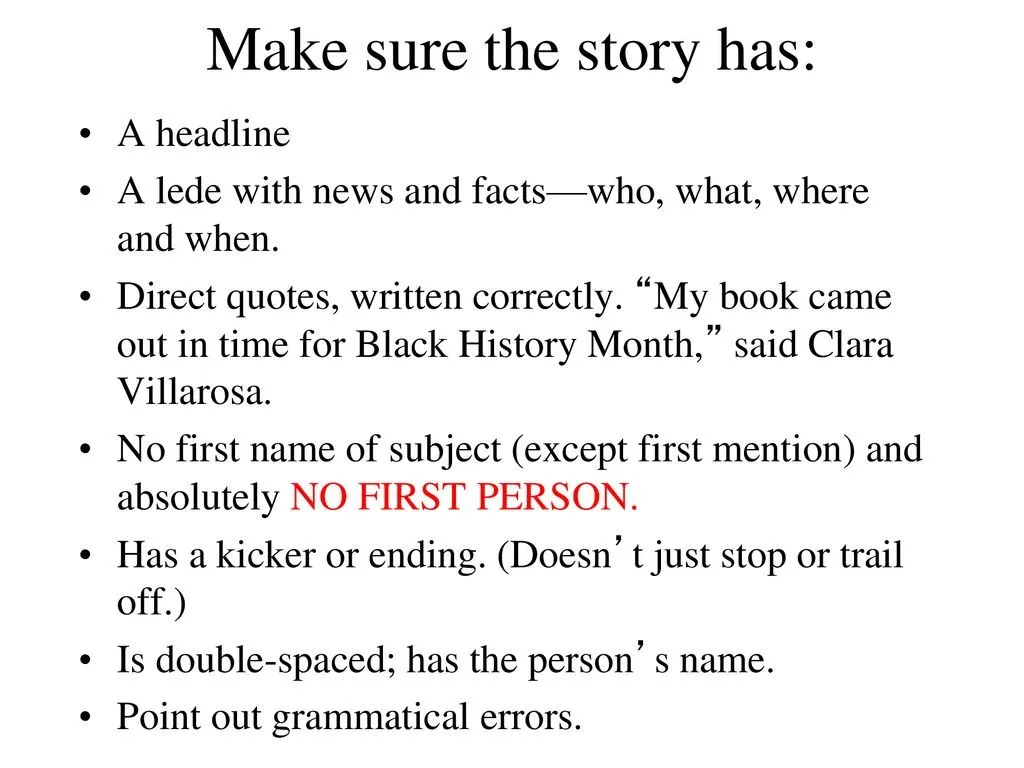 Make sure the story has:

• A headline
• A lede with news and facts—who, what, where and when.
• Direct quotes, written correctly. “My book came out in time for Black History Month,” said Clara Villarosa.
• No first name of subject (except first mention) and absolutely NO FIRST PERSON.
• Has a kicker or ending. (Doesn’t just stop or trail off.)
• Is double-spaced; has the person’s name.
• Point out grammatical errors.